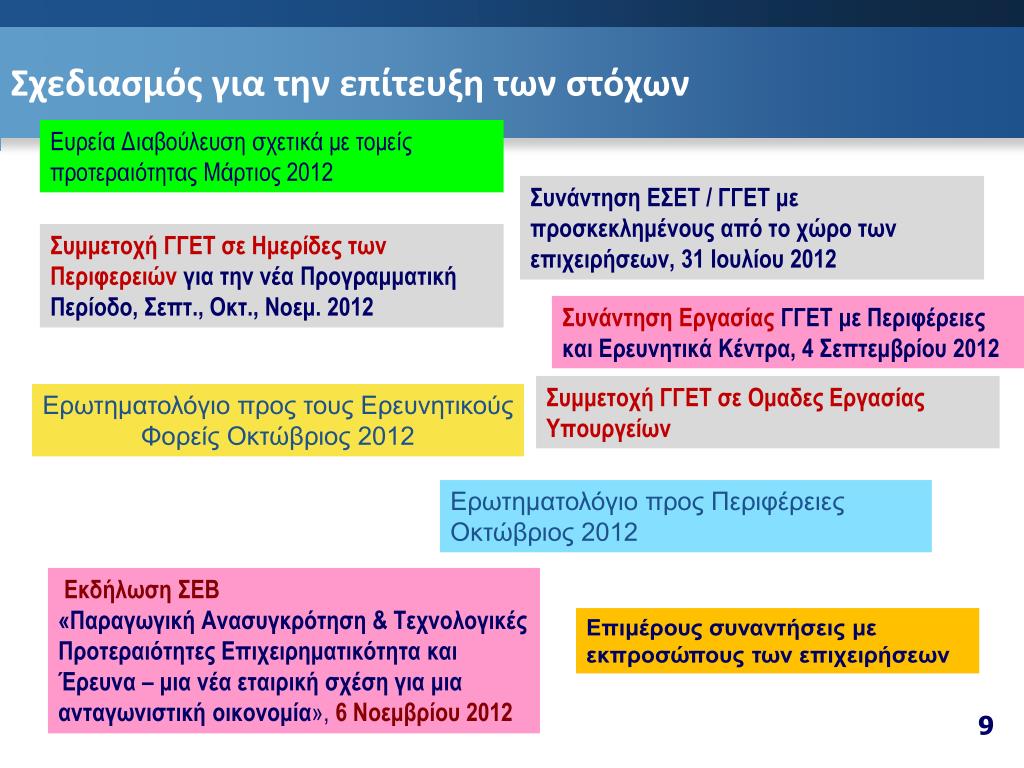 Σχεδιασμός για την επίτευξη των στόχων

Ευρεία Διαβούλευση σχετικά με τομείς προτεραιότητας Μάρτιος 2012

Συνάντηση ΕΣΕΤ / ΓΓΕΤ με προσκεκλημένους από το χώρο των επιχειρήσεων, 31 Ιουλίου 2012

Συμμετοχή ΓΓΕΤ σε Ημερίδες των Περιφερειών για την νέα Προγραμματική Περίοδο, Σεπτ., Οκτ., Νοεμ. 2012

Συνάντηση Εργασίας ΓΓΕΤ με Περιφέρειες και Ερευνητικά Κέντρα, 4 Σεπτεμβρίου 2012

Ερωτηματολόγιο προς τους Ερευνητικούς Φορείς Οκτώβριος 2012

Συμμετοχή ΓΓΕΤ σε Ομαδες Εργασίας Υπουργείων

Ερωτηματολόγιο προς Περιφέρειες Οκτώβριος 2012

Εκδήλωση ΣΕΒ «Παραγωγική Ανασυγκρότηση & Τεχνολογικές Προτεραιότητες Επιχειρηματικότητα και Έρευνα – μια νέα εταιρική σχέση για μια ανταγωνιστική οικονομία», 6 Νοεμβρίου 2012

Επιμέρους συναντήσεις με εκπροσώπους των επιχειρήσεων

9